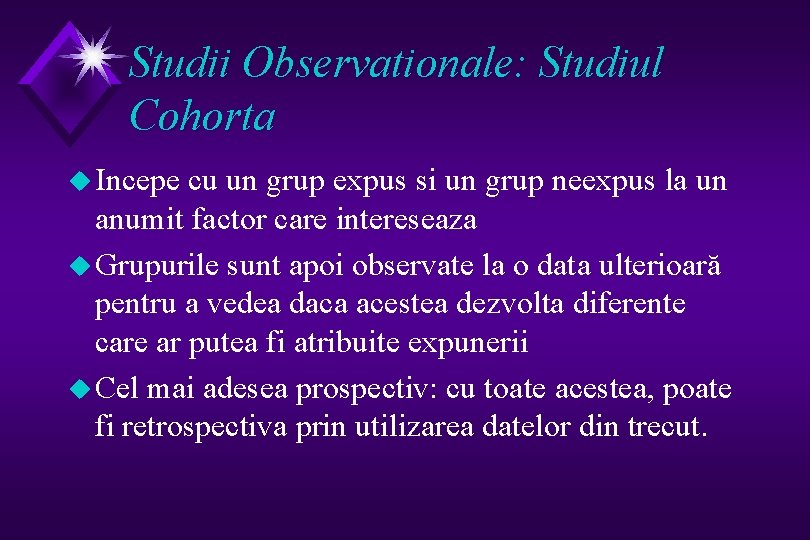 Studii Observationale: Studiul Cohorta

Incepe cu un grup expus si un grup neexpus la un anumit factor care intereseaza

Grupurile sunt apoi observate la o data ulterioară pentru a vedea daca acestea dezvolta diferente care ar putea fi atribuite expunerii

Cel mai adesea prospectiv: cu toate acestea, poate fi retrospectiva prin utilizarea datelor din trecut.